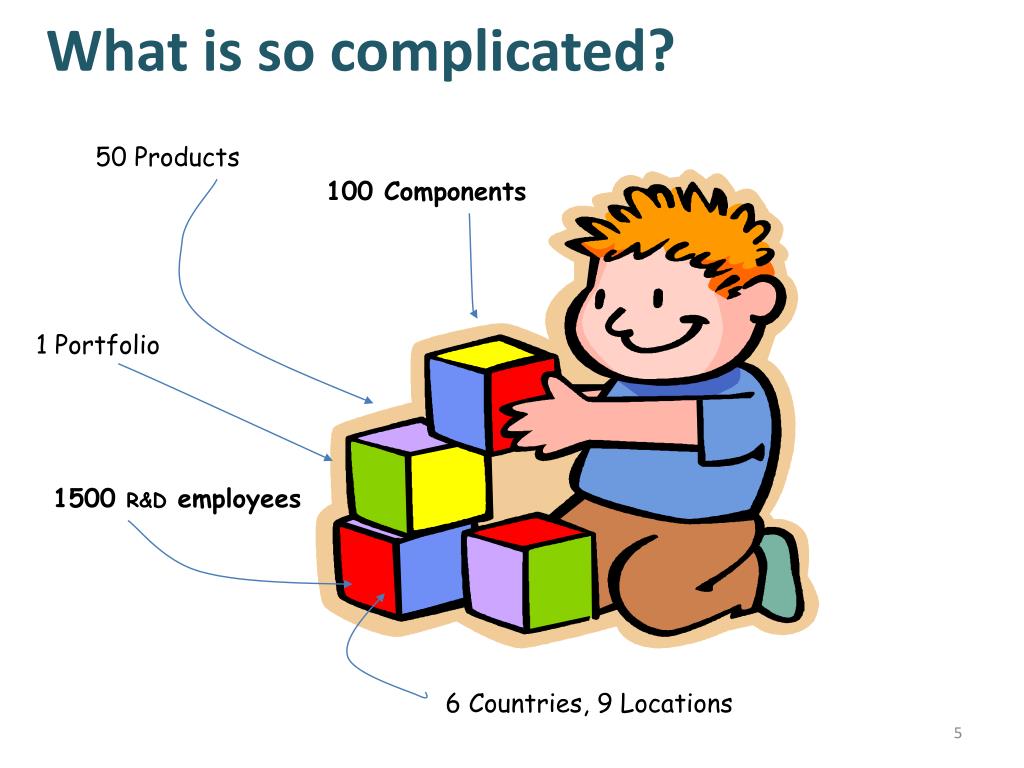 What is so complicated?

50 Products

100 Components

1 Portfolio

1500 R&D employees

6 Countries, 9 Locations

5